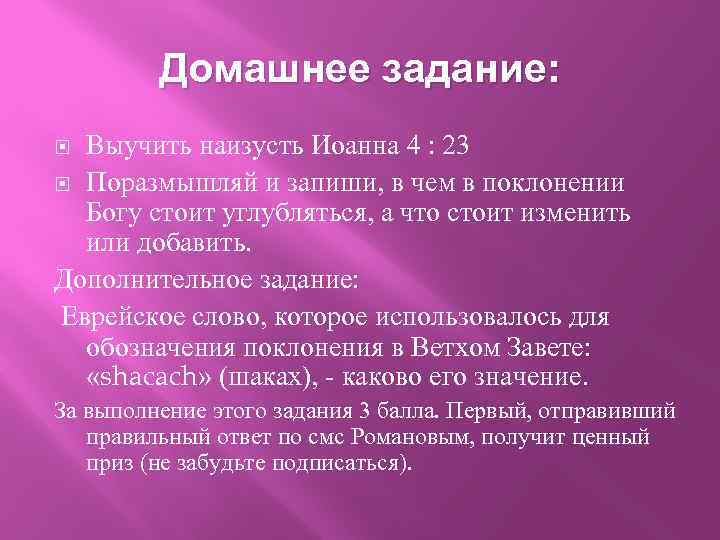 Домашнее задание:

Выучить наизусть Иоанна 4 : 23

Поразмышляй и запиши, в чем в поклонении Богу стоит углубляться, а что стоит изменить или добавить.

Дополнительное задание:

Еврейское слово, которое использовалось для обозначения поклонения в Ветхом Завете: «shacach» (шаках), - каково его значение.

За выполнение этого задания 3 балла. Первый, отправивший правильный ответ по смс Романовым, получит ценный приз (не забудьте подписаться).